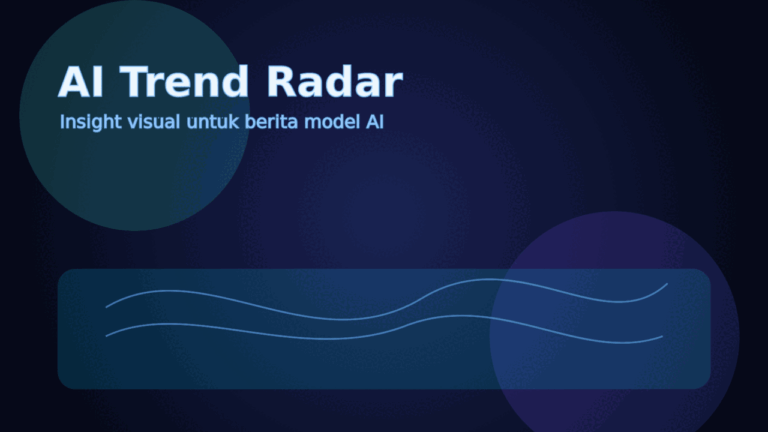 AI Trend Radar

Insight visual untuk berita model AI